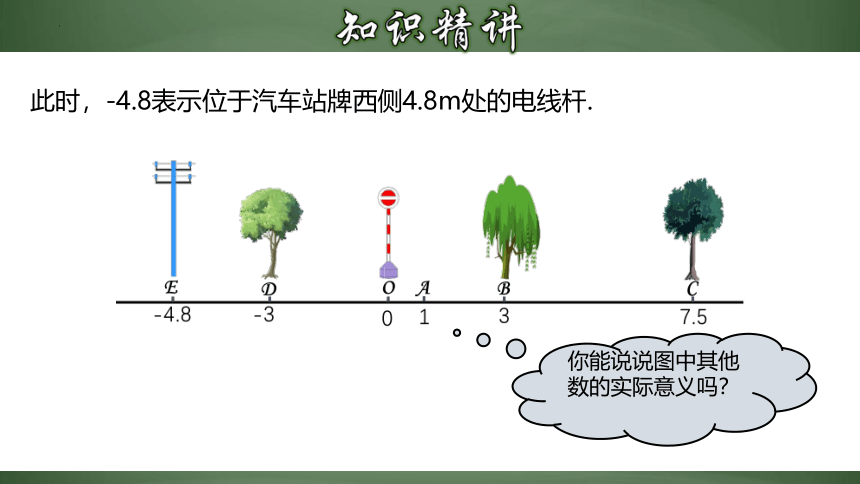 知识精讲

此时，-4.8表示位于汽车站牌西侧4.8m处的电线杆.

E D O A B C

-4.8 -3 0 1 3 7.5

你能说说图中其他数的实际意义吗?